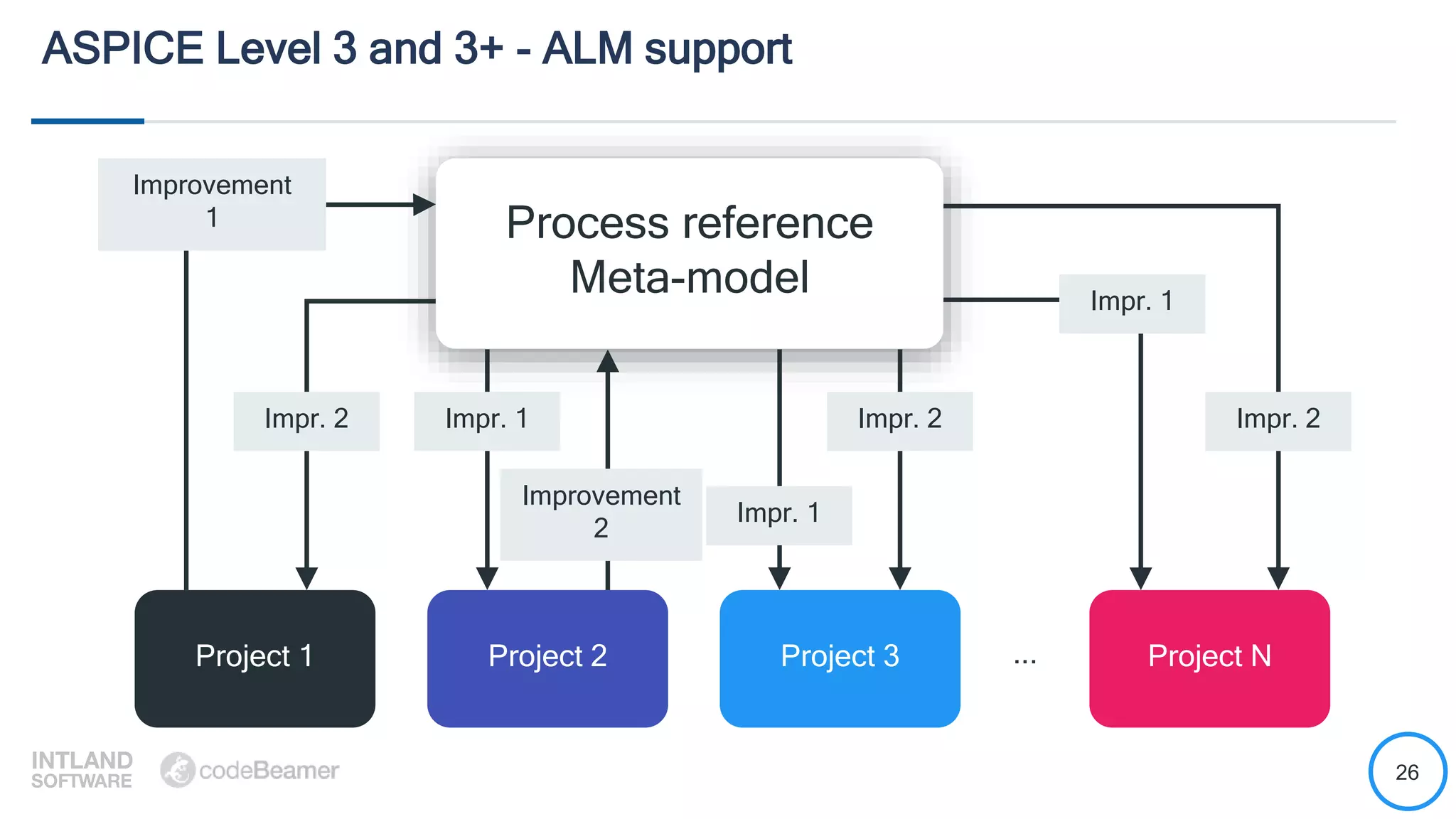 ASPICE Level 3 and 3+ - ALM support

Improvement 1

Process reference Meta-model

Impr. 1

Impr. 2

Impr. 1

Impr. 2

Impr. 2

Improvement 2

Impr. 1

Project 1

Project 2

Project 3

...

Project N

INTLAND SOFTWARE

codeBeamer

26